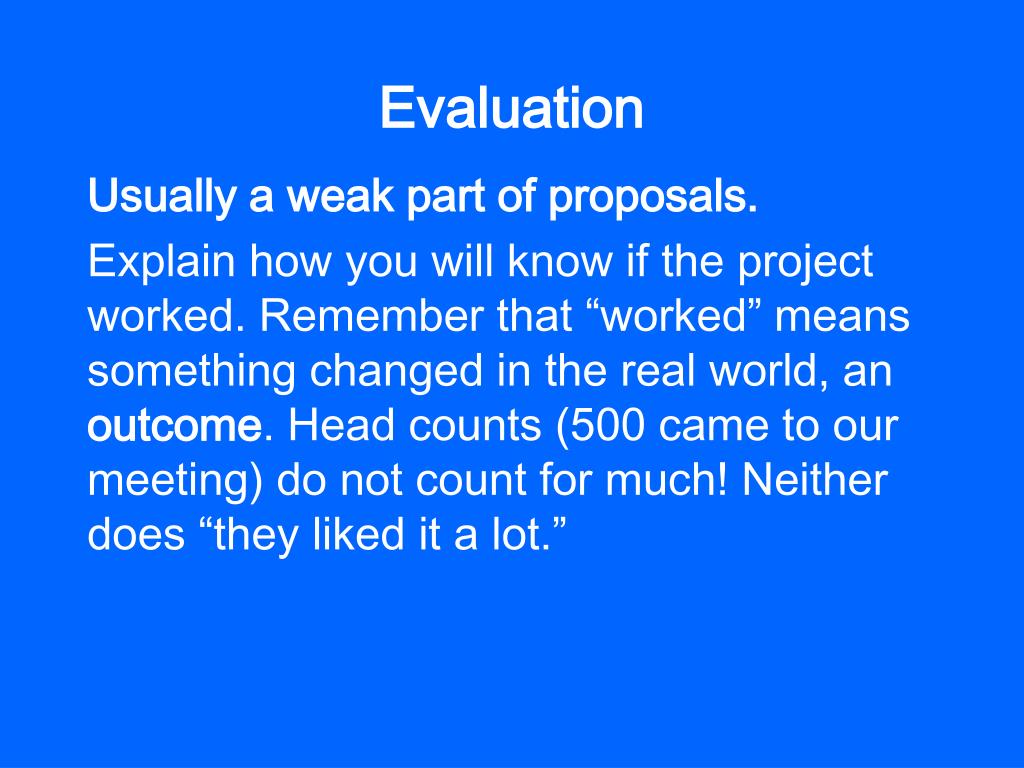 Evaluation

Usually a weak part of proposals.

Explain how you will know if the project worked. Remember that “worked” means something changed in the real world, an outcome. Head counts (500 came to our meeting) do not count for much! Neither does “they liked it a lot.”